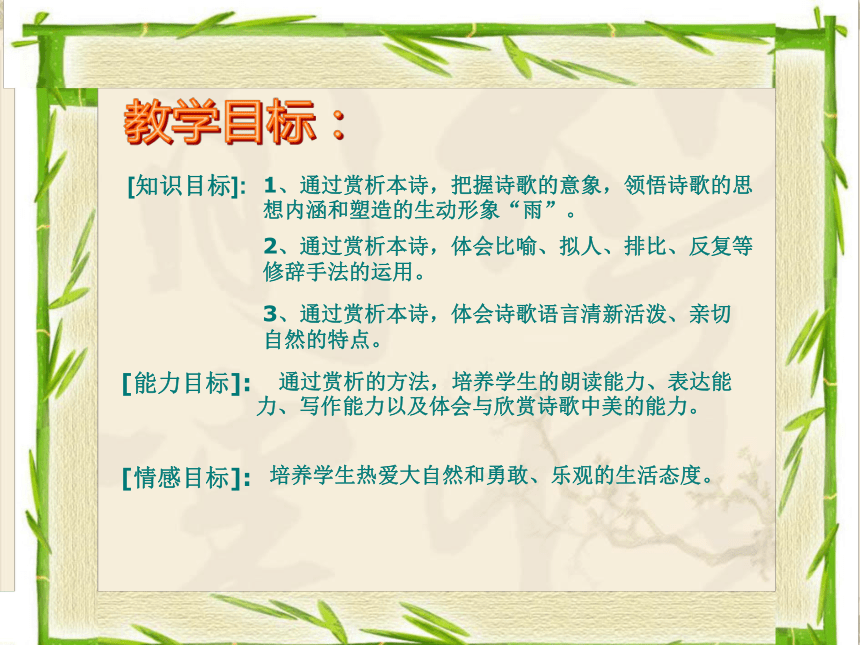 教学目标：

[知识目标]: 1、通过赏析本诗，把握诗歌的意象，领悟诗歌的思想内涵和塑造的生动形象“雨”。

2、通过赏析本诗，体会比喻、拟人、排比、反复等修辞手法的运用。

3、通过赏析本诗，体会诗歌语言清新活泼、亲切自然的特点。

[能力目标]: 通过赏析的方法，培养学生的朗读能力、表达能力、写作能力以及体会与欣赏诗歌中美的能力。

[情感目标]: 培养学生热爱大自然和勇敢、乐观的生活态度。